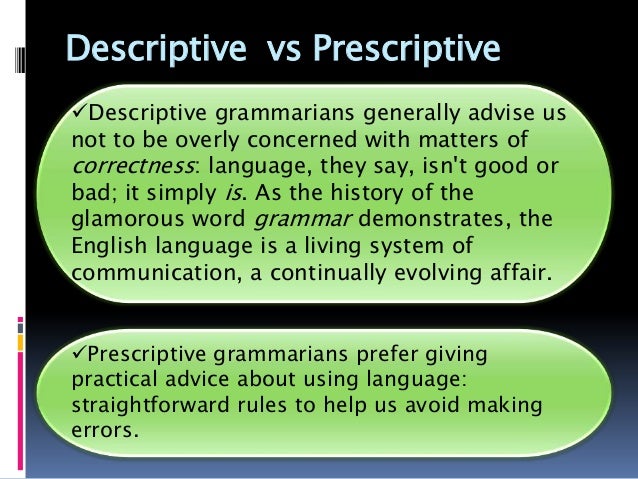 Descriptive vs Prescriptive

✓Descriptive grammarians generally advise us not to be overly concerned with matters of correctness: language, they say, isn't good or bad; it simply is. As the history of the glamorous word grammar demonstrates, the English language is a living system of communication, a continually evolving affair.

✓Prescriptive grammarians prefer giving practical advice about using language: straightforward rules to help us avoid making errors.